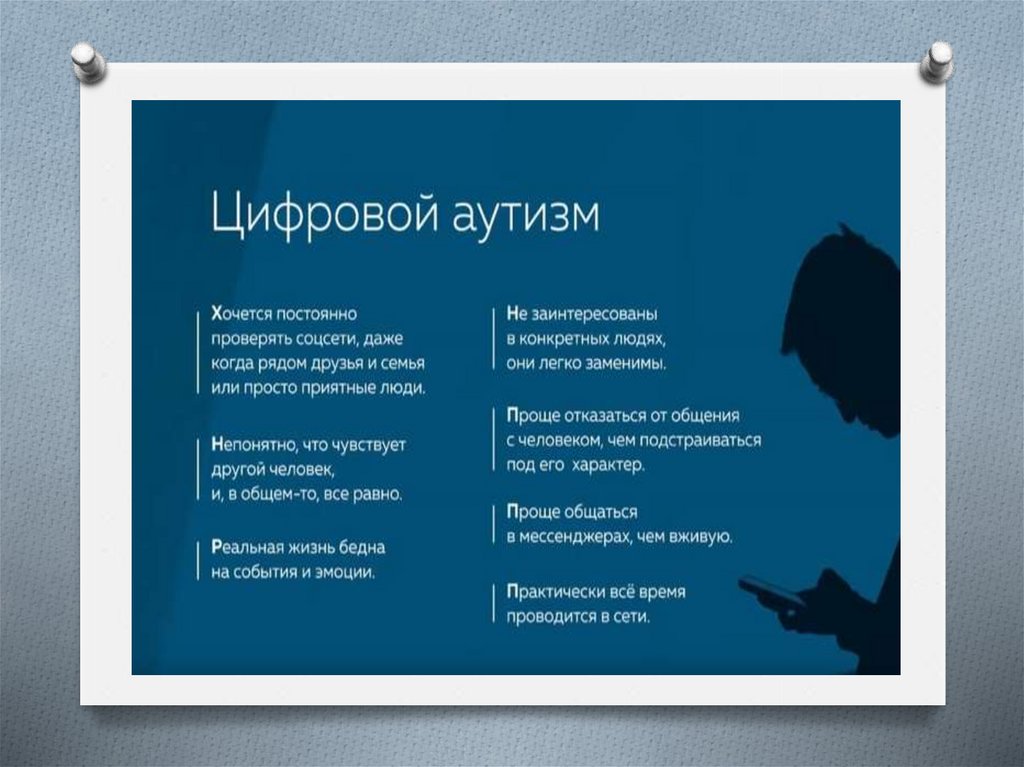 Цифровой аутизм

Хочется постоянно проверять соцсети, даже когда рядом друзья и семья или просто приятные люди.

Непонятно, что чувствует другой человек, и, в общем-то, все равно.

Реальная жизнь бедна на события и эмоции.

Не заинтересованы в конкретных людях, они легко заменимы.

Проще отказаться от общения с человеком, чем подстраиваться под его характер.

Проще общаться в мессенджерах, чем вживую.

Практически всё время проводится в сети.